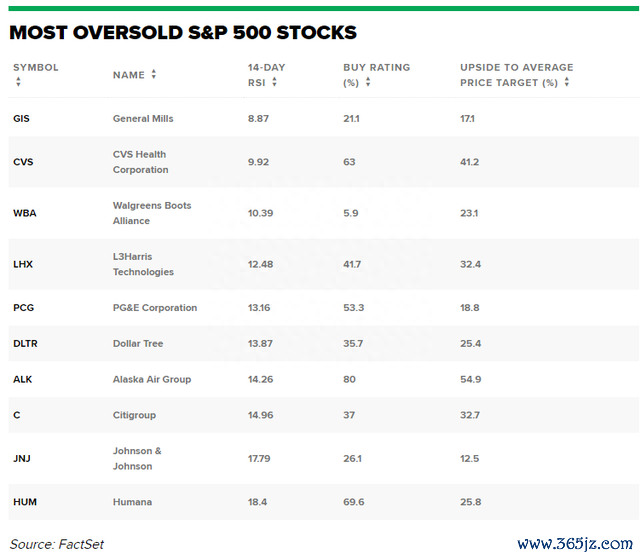 MOST OVERSOLD S&P 500 STOCKS

| SYMBOL | NAME | 14-DAY RSI | BUY RATING (%) | UPSIDE TO AVERAGE PRICE TARGET (%) |
|---|---|---|---|---|
| GIS | General Mills | 8.87 | 21.1 | 17.1 |
| CVS | CVS Health Corporation | 9.92 | 63 | 41.2 |
| WBA | Walgreens Boots Alliance | 10.39 | 5.9 | 23.1 |
| LHX | L3Harris Technologies | 12.48 | 41.7 | 32.4 |
| PCG | PG&E Corporation | 13.16 | 53.3 | 18.8 |
| DLTR | Dollar Tree | 13.87 | 35.7 | 25.4 |
| ALK | Alaska Air Group | 14.26 | 80 | 54.9 |
| C | Citigroup | 14.96 | 37 | 32.7 |
| JNJ | Johnson & Johnson | 17.79 | 26.1 | 12.5 |
| HUM | Humana | 18.4 | 69.6 | 25.8 |

Source: FactSet

www.365jz.com